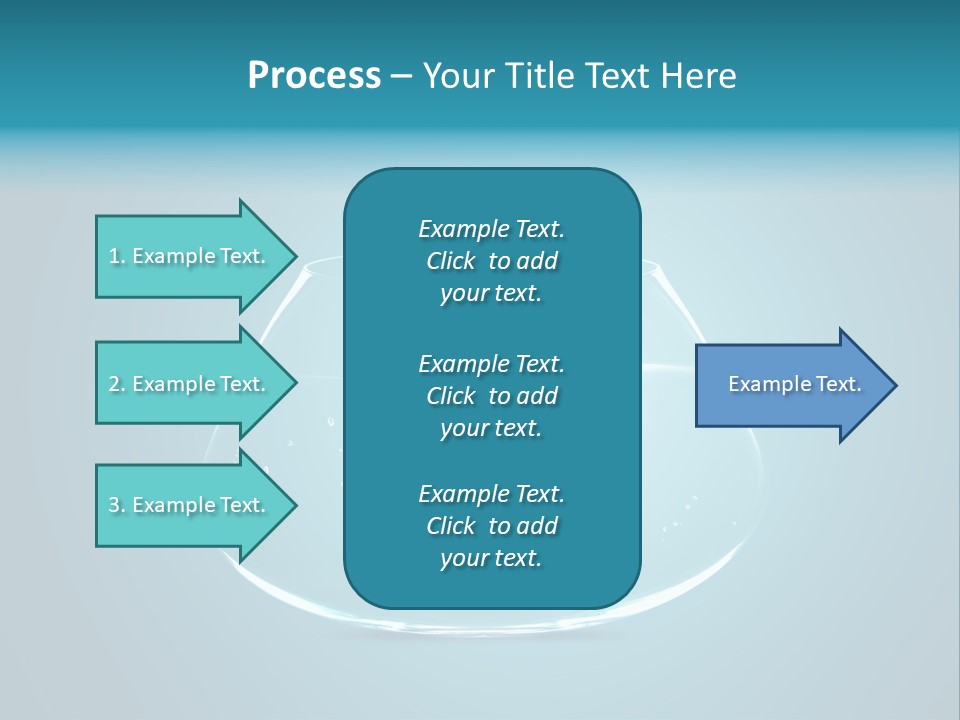 Process – Your Title Text Here

1. Example Text.

2. Example Text.

3. Example Text.

Example Text. Click to add your text.

Example Text. Click to add your text.

Example Text. Click to add your text.

Example Text.